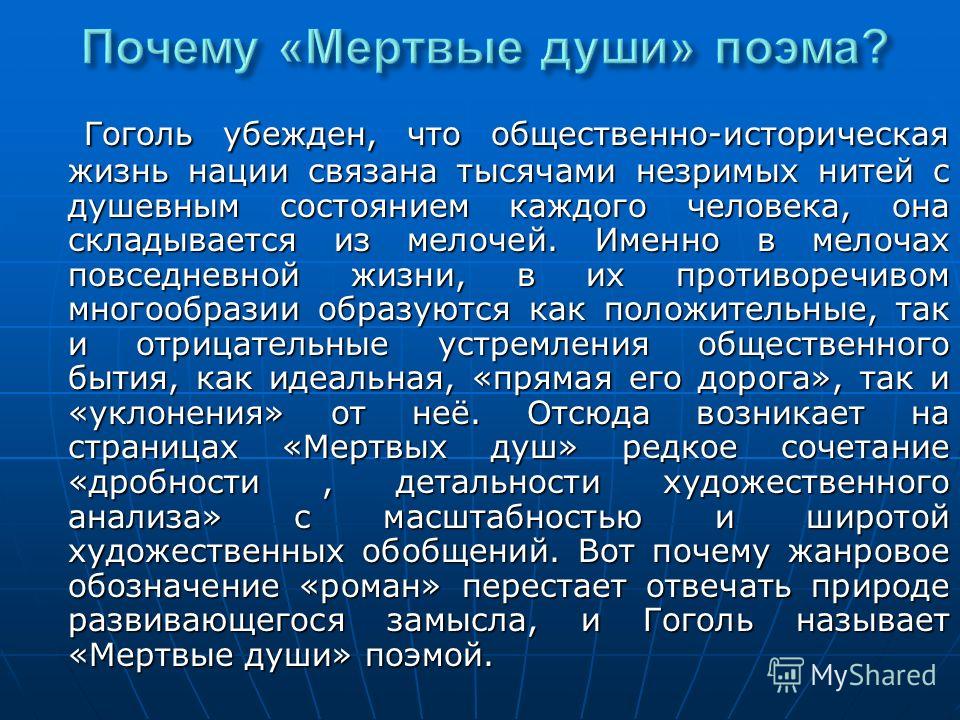 Почему «Мертвые души» поэма?

Гоголь убежден, что общественно-историческая жизнь нации связана тысячами незримых нитей с душевным состоянием каждого человека, она складывается из мелочей. Именно в мелочах повседневной жизни, в их противоречивом многообразии образуются как положительные, так и отрицательные устремления общественного бытия, как идеальная, «прямая его дорога», так и «уклонения» от неё. Отсюда возникает на страницах «Мертвых душ» редкое сочетание «дробности , детальности художественного анализа» с масштабностью и широтой художественных обобщений. Вот почему жанровое обозначение «роман» перестает отвечать природе развивающегося замысла, и Гоголь называет «Мертвые души» поэмой.

MyShared